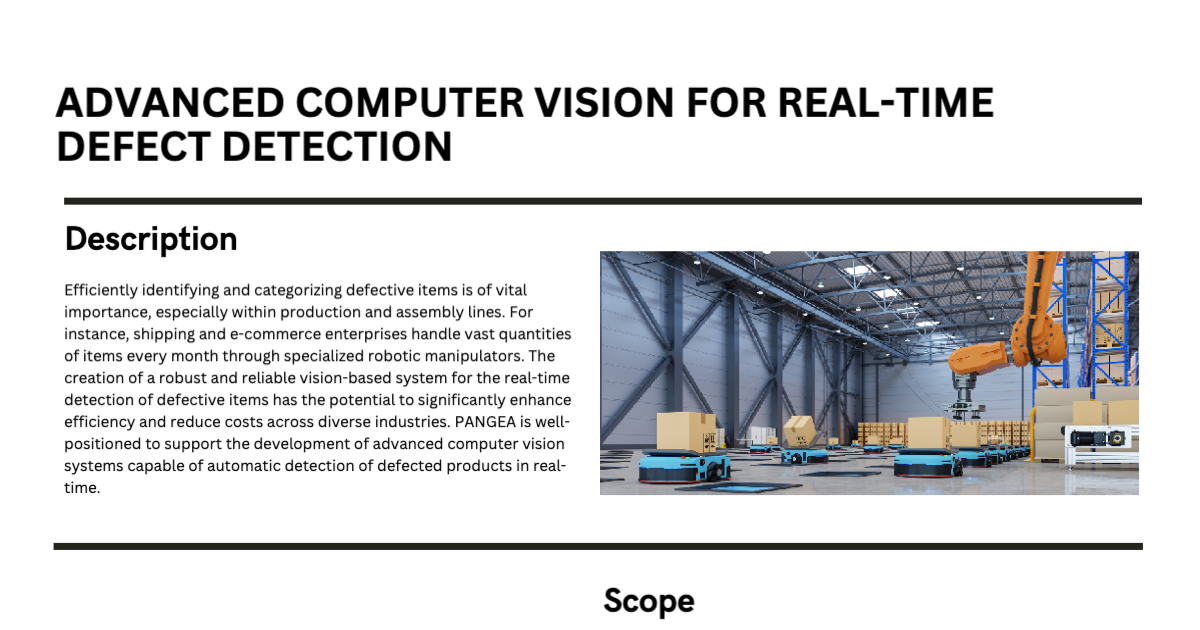 ADVANCED COMPUTER VISION FOR REAL-TIME DEFECT DETECTION

Description

Efficiently identifying and categorizing defective items is of vital importance, especially within production and assembly lines. For instance, shipping and e-commerce enterprises handle vast quantities of items every month through specialized robotic manipulators. The creation of a robust and reliable vision-based system for the real-time detection of defective items has the potential to significantly enhance efficiency and reduce costs across diverse industries. PANGEA is well-positioned to support the development of advanced computer vision systems capable of automatic detection of defected products in real-time.

Scope